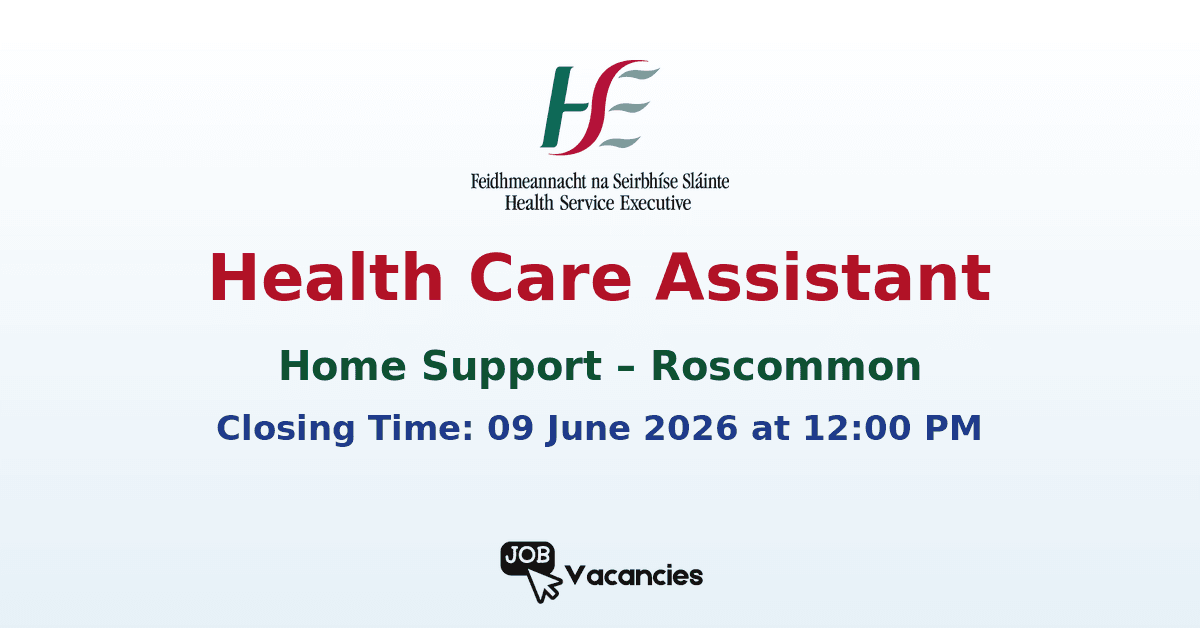 HSE

Feidhmeannacht na Seirbhíse Sláinte
Health Service Executive

Health Care Assistant

Home Support – Roscommon

Closing Time: 09 June 2026 at 12:00 PM

JOB Vacancies